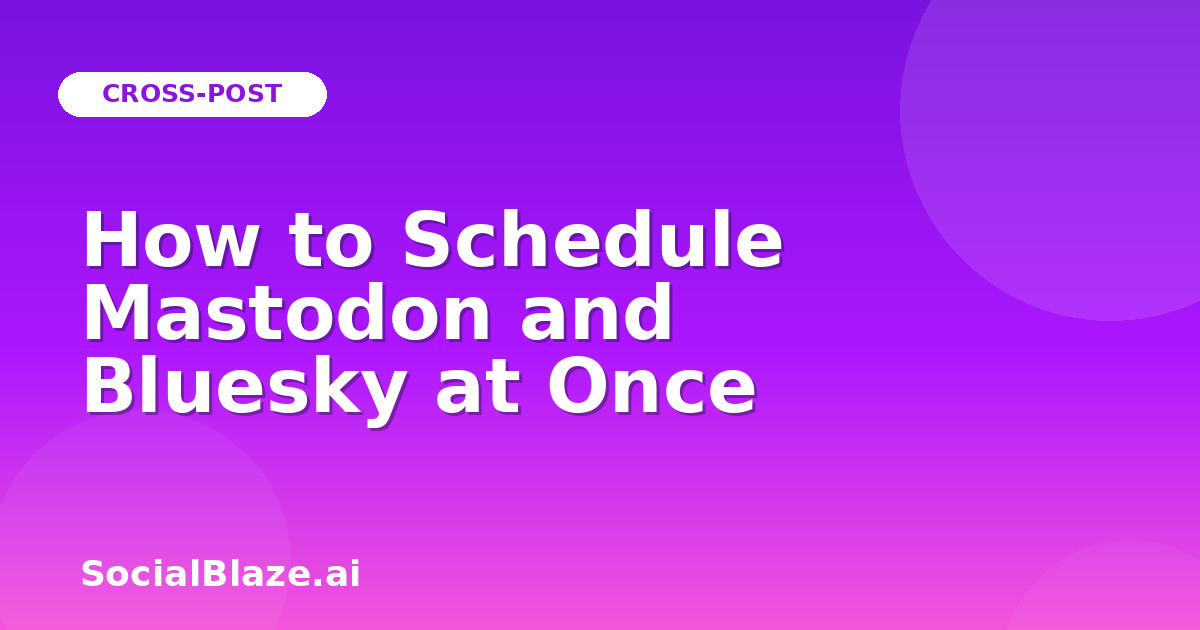 CROSS-POST

How to Schedule Mastodon and Bluesky at Once

SocialBlaze.ai